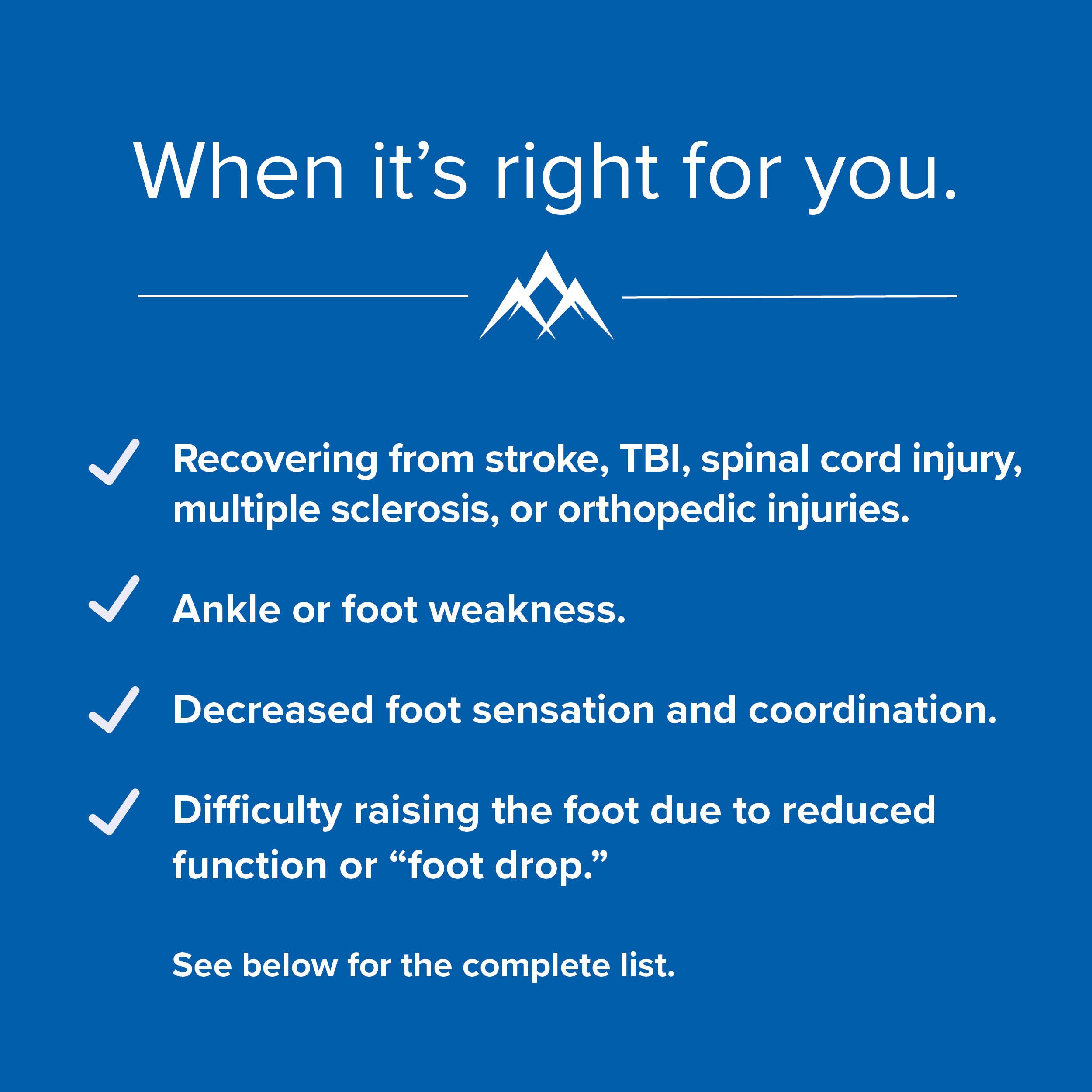 When it’s right for you.

✓ Recovering from stroke, TBI, spinal cord injury, multiple sclerosis, or orthopedic injuries.

✓ Ankle or foot weakness.

✓ Decreased foot sensation and coordination.

✓ Difficulty raising the foot due to reduced function or “foot drop.”

See below for the complete list.